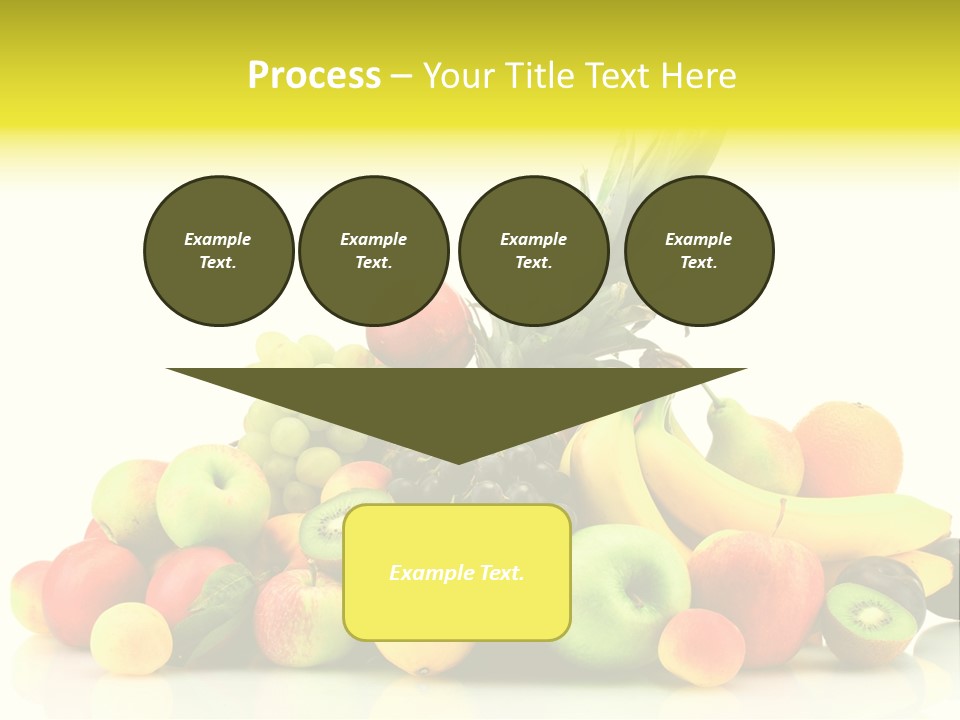 Process – Your Title Text Here

Example Text.

Example Text.

Example Text.

Example Text.

Example Text.